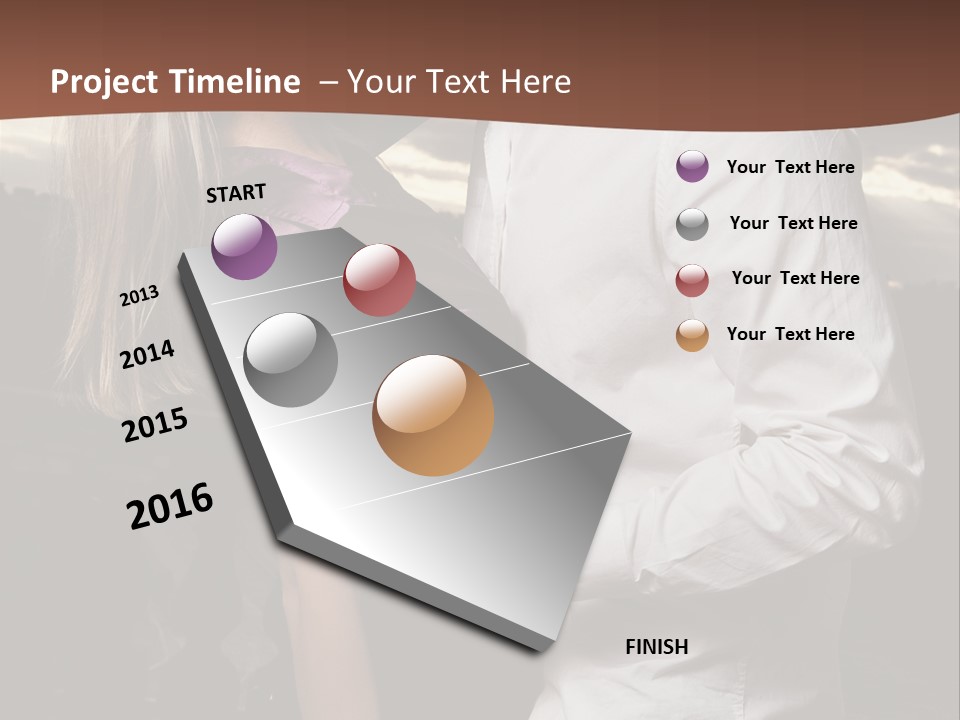 Project Timeline – Your Text Here

START

2013

2014

2015

2016

FINISH

Your Text Here

Your Text Here

Your Text Here

Your Text Here